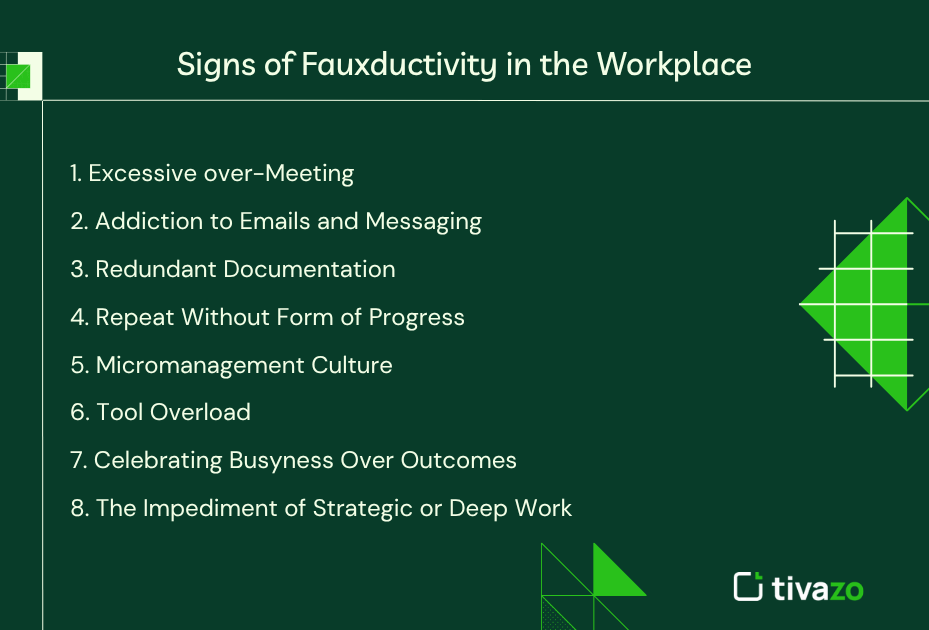 Signs of Fauxductivity in the Workplace

1. Excessive over-Meeting

2. Addiction to Emails and Messaging

3. Redundant Documentation

4. Repeat Without Form of Progress

5. Micromanagement Culture

6. Tool Overload

7. Celebrating Busyness Over Outcomes

8. The Impediment of Strategic or Deep Work

tivazo